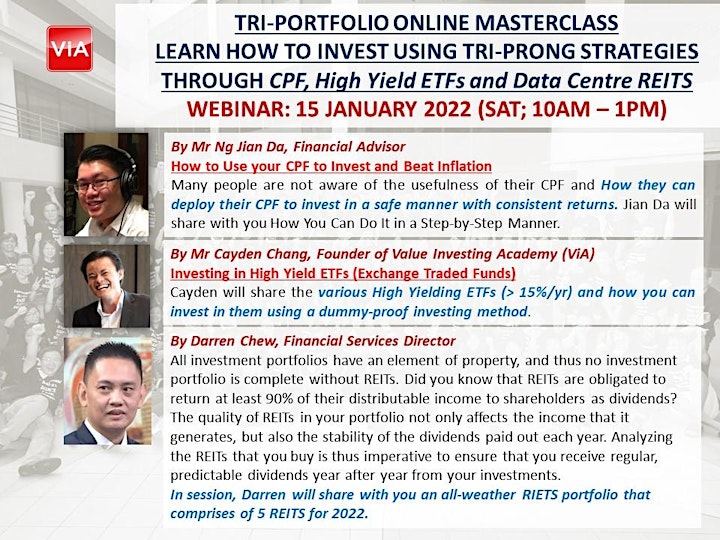 ViA

TRI-PORTFOLIO ONLINE MASTERCLASS
LEARN HOW TO INVEST USING TRI-PRONG STRATEGIES
THROUGH CPF, High Yield ETFs and Data Centre REITS
WEBINAR: 15 JANUARY 2022 (SAT; 10AM – 1PM)

By Mr Ng Jian Da, Financial Advisor
How to Use your CPF to Invest and Beat Inflation
Many people are not aware of the usefulness of their CPF and How they can deploy their CPF to invest in a safe manner with consistent returns. Jian Da will share with you How You Can Do It in a Step-by-Step Manner.

By Mr Cayden Chang, Founder of Value Investing Academy (ViA)
Investing in High Yield ETFs (Exchange Traded Funds)
Cayden will share the various High Yielding ETFs (> 15%/yr) and how you can invest in them using a dummy-proof investing method.

By Darren Chew, Financial Services Director
All investment portfolios have an element of property, and thus no investment portfolio is complete without REITs. Did you know that REITs are obligated to return at least 90% of their distributable income to shareholders as dividends? The quality of REITs in your portfolio not only affects the income that it generates, but also the stability of the dividends paid out each year. Analyzing the REITs that you buy is thus imperative to ensure that you receive regular, predictable dividends year after year from your investments.
In session, Darren will share with you an all-weather RIETS portfolio that comprises of 5 REITS for 2022.